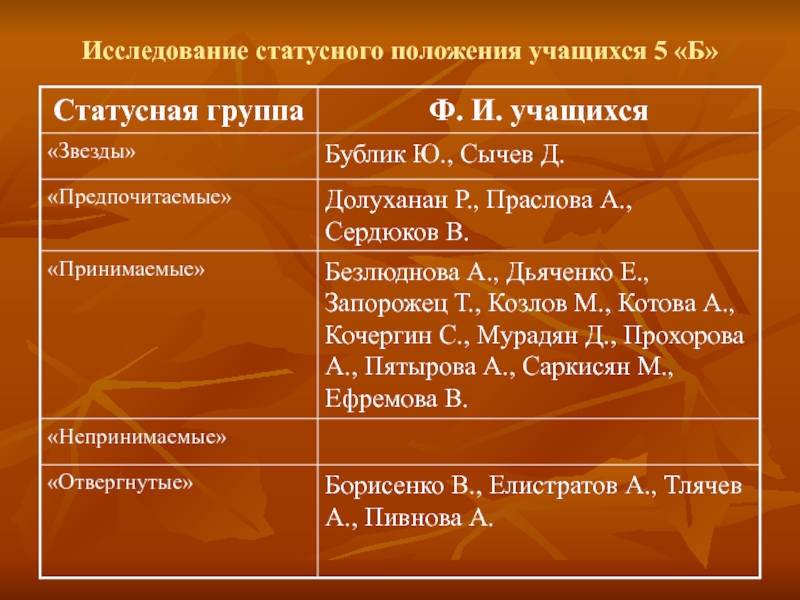 Исследование статусного положения учащихся 5 «Б»

| Статусная группа | Ф. И. учащихся |
|---|---|
| «Звезды» | Бублик Ю., Сычев Д. |
| «Предпочитаемые» | Долуханан Р., Праслова А., Сердюков В. |
| «Принимаемые» | Безлюднова А., Дьяченко Е., Запорожец Т., Козлов М., Котова А., Кочергин С., Мурадян Д., Прохорова А., Пятырова А., Саркисян М., Ефремова В. |
| «Непринимаемые» | |
| «Отвергнутые» | Борисенко В., Елистратов А., Тлячев А., Пивнова А. |